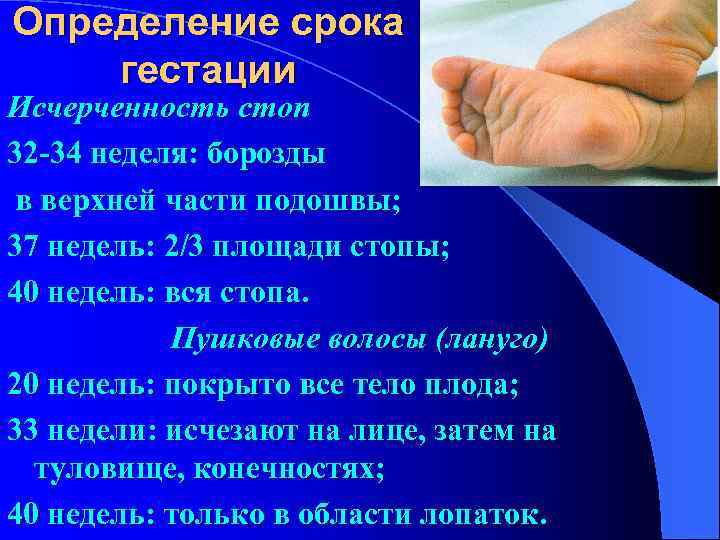 Определение срока гестации

Исчерченность стоп

32-34 неделя: борозды в верхней части подошвы;

37 недель: 2/3 площади стопы;

40 недель: вся стопа.

Пушковые волосы (лануго)

20 недель: покрыто все тело плода;

33 недели: исчезают на лице, затем на туловище, конечностях;

40 недель: только в области лопаток.